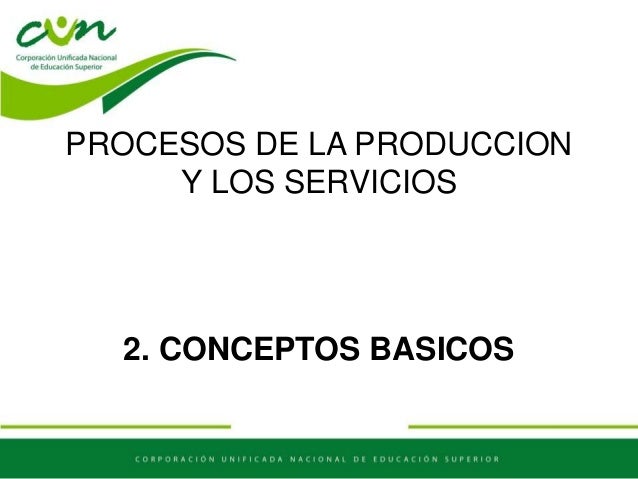 cun
Corporación Unificada Nacional de Educación Superior

PROCESOS DE LA PRODUCCION Y LOS SERVICIOS

2. CONCEPTOS BASICOS

CORPORACIÓN UNIFICADA NACIONAL DE EDUCACIÓN SUPERIOR